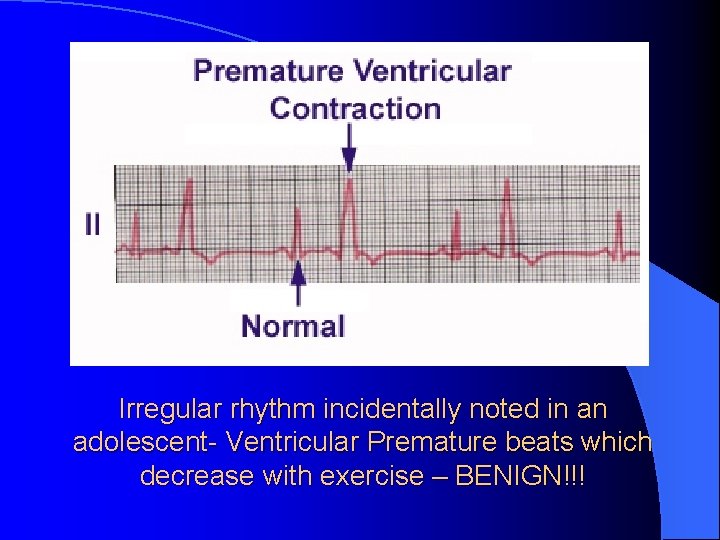 Premature Ventricular Contraction

II

Normal

Irregular rhythm incidentally noted in an adolescent- Ventricular Premature beats which decrease with exercise – BENIGN!!!